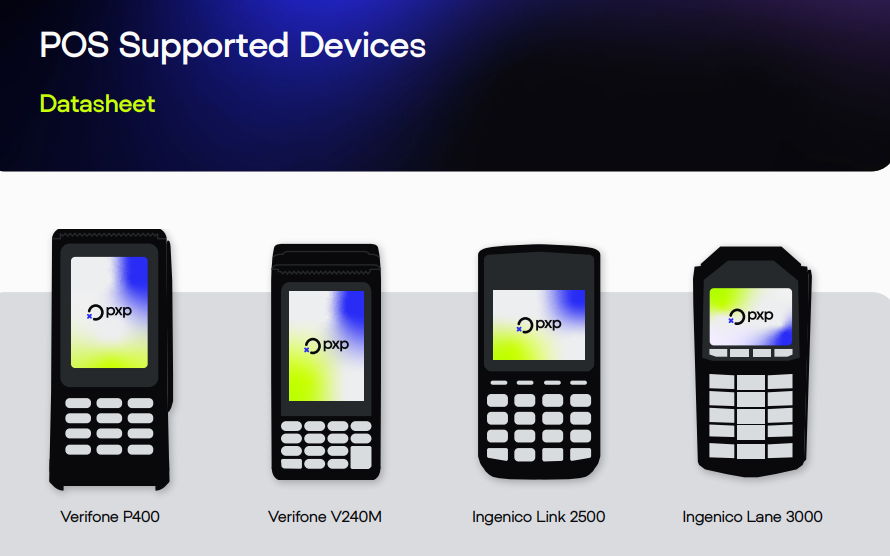 POS Supported Devices

Datasheet

pxp

pxp

pxp

pxp

Verifone P400

Verifone V240M

Ingenico Link 2500

Ingenico Lane 3000